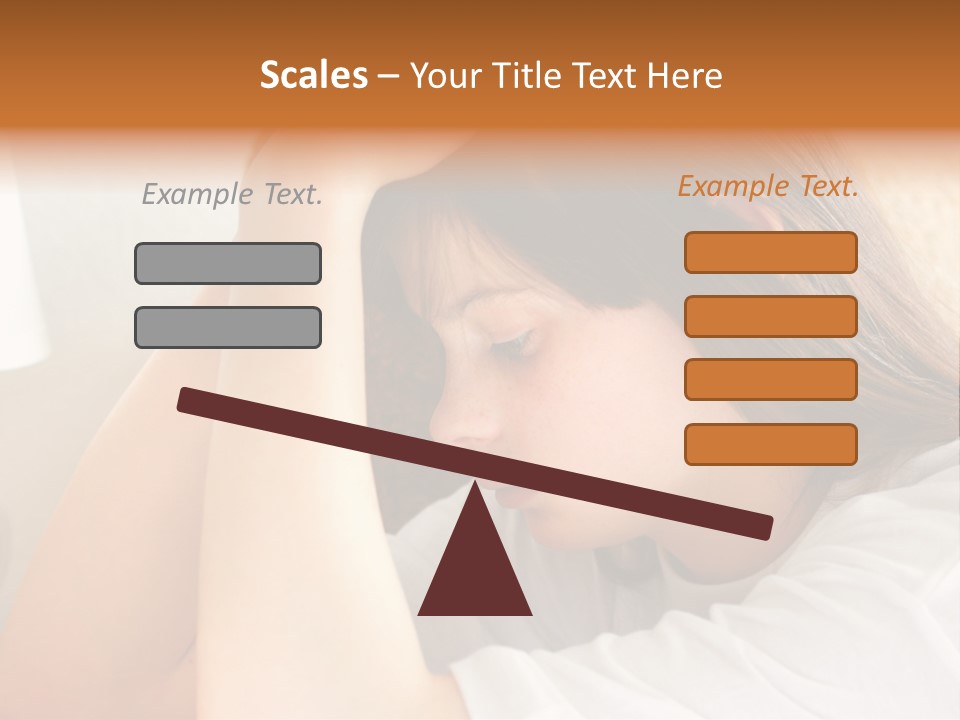 Scales – Your Title Text Here

Example Text.

Example Text.